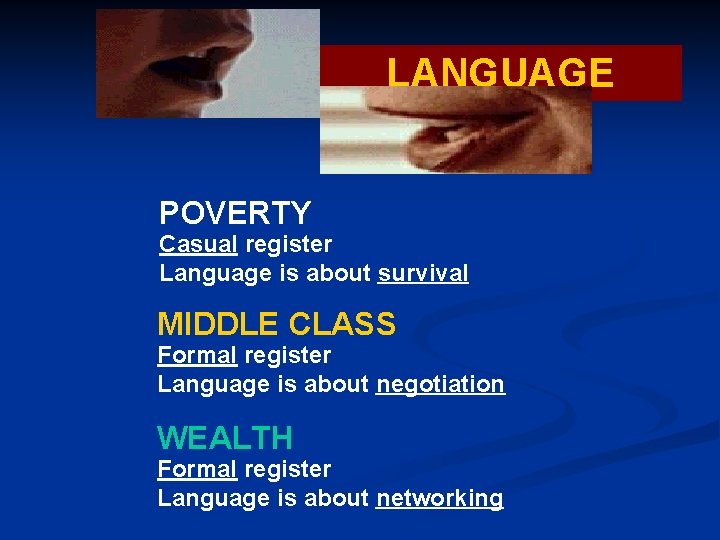 LANGUAGE

POVERTY
Casual register
Language is about survival

MIDDLE CLASS
Formal register
Language is about negotiation

WEALTH
Formal register
Language is about networking